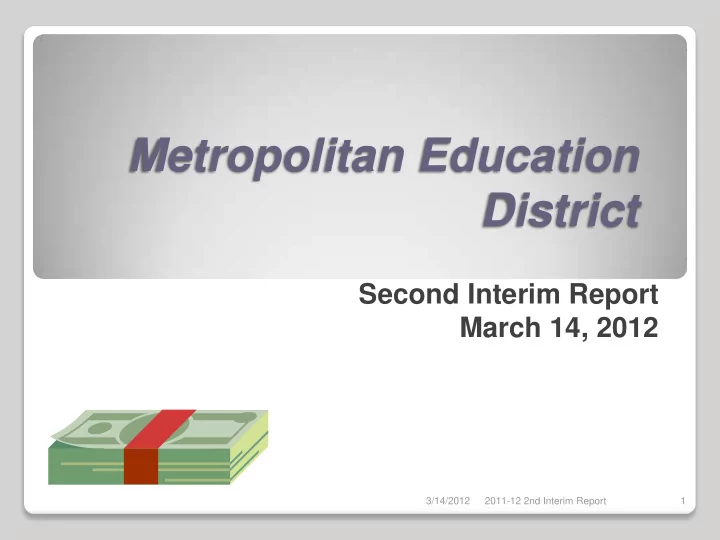 Metropolitan Education District

Second Interim Report
March 14, 2012

3/14/2012 2011-12 2nd Interim Report 1